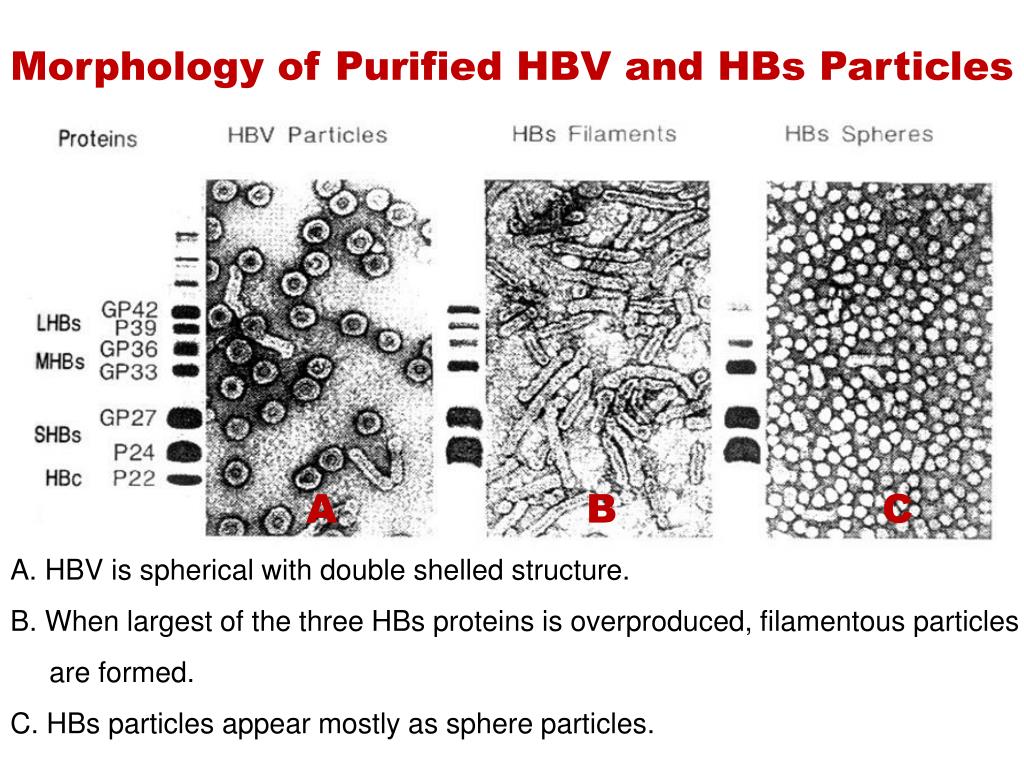 Morphology of Purified HBV and HBs Particles

Proteins

HBV Particles

HBs Filaments

HBs Spheres

LHBs
MHBs
SHBs
HBc

GP42
P39
GP36
GP33
GP27
P24
P22

A

B

C

A. HBV is spherical with double shelled structure.

B. When largest of the three HBs proteins is overproduced, filamentous particles are formed.

C. HBs particles appear mostly as sphere particles.